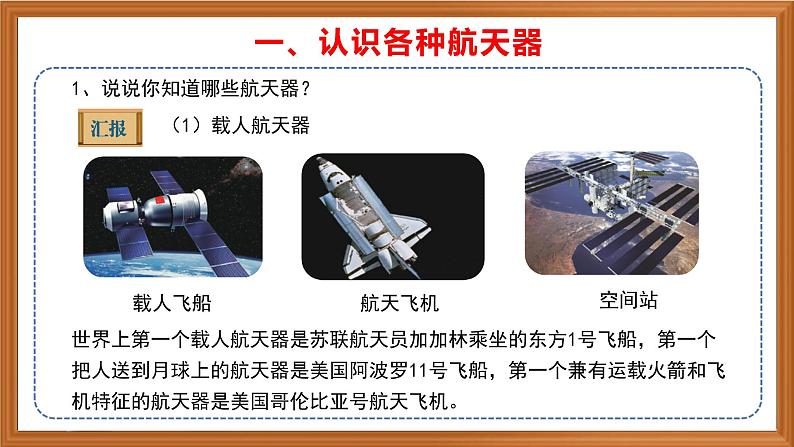 一、认识各种航天器

1、说说你知道哪些航天器？

汇报

（1）载人航天器

载人飞船

航天飞机

空间站

世界上第一个载人航天器是苏联航天员加加林乘坐的东方1号飞船，第一个把人送到月球上的航天器是美国阿波罗11号飞船，第一个兼有运载火箭和飞机特征的航天器是美国哥伦比亚号航天飞机。